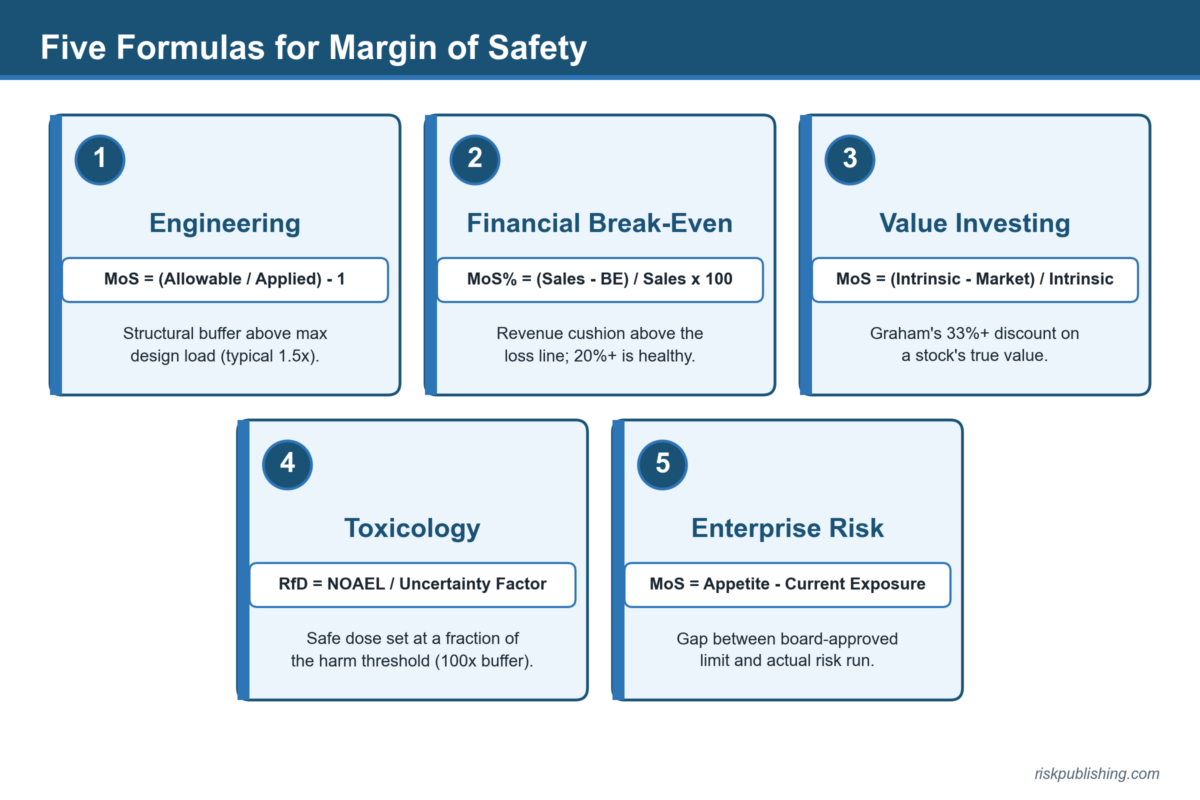 Five Formulas for Margin of Safety

1

Engineering

MoS = (Allowable / Applied) - 1

Structural buffer above max design load (typical 1.5x).

2

Financial Break-Even

MoS% = (Sales - BE) / Sales x 100

Revenue cushion above the loss line; 20%+ is healthy.

3

Value Investing

MoS = (Intrinsic - Market) / Intrinsic

Graham's 33%+ discount on a stock's true value.

4

Toxicology

RfD = NOAEL / Uncertainty Factor

Safe dose set at a fraction of the harm threshold (100x buffer).

5

Enterprise Risk

MoS = Appetite - Current Exposure

Gap between board-approved limit and actual risk run.

riskpublishing.com